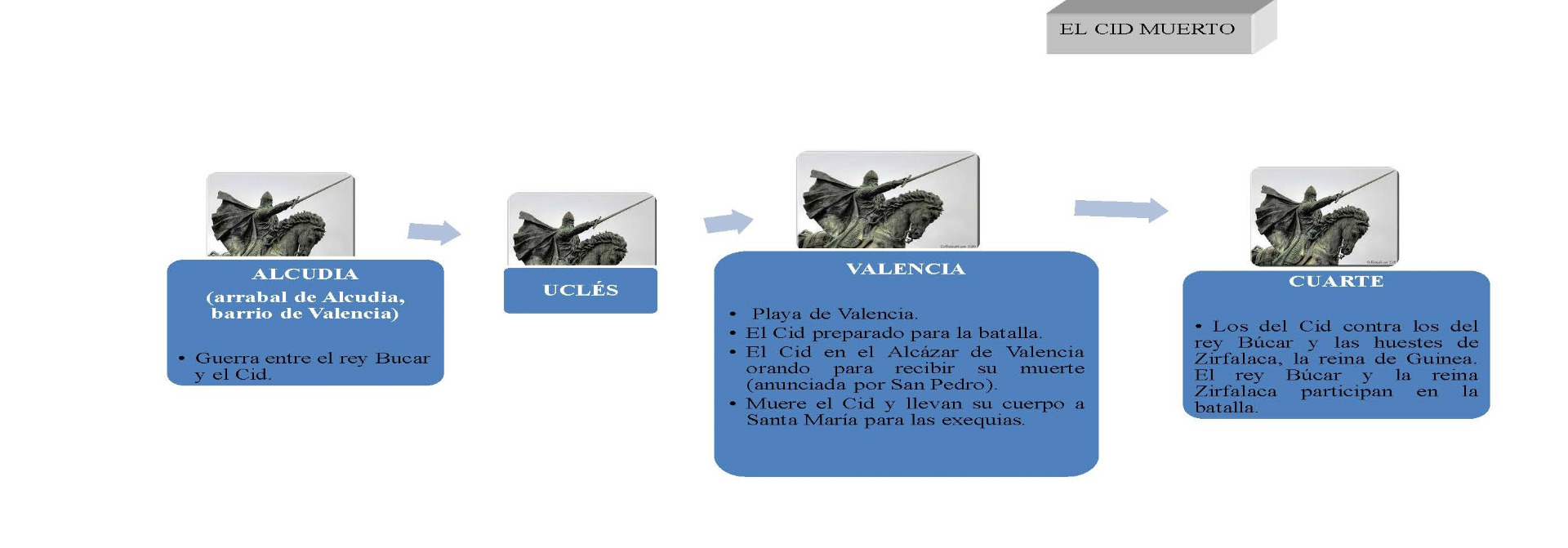 EL CID MUERTO

ALCUDIA
(arrabal de Alcudia, barrio de Valencia)

• Guerra entre el rey Bucar y el Cid.

UCLÉS

VALENCIA

• Playa de Valencia.
• El Cid preparado para la batalla.
• El Cid en el Alcázar de Valencia orando para recibir su muerte (anunciada por San Pedro).
• Muere el Cid y llevan su cuerpo a Santa María para las exequias.

CUARTE

• Los del Cid contra los del rey Búcar y las huestes de Zirfalaca, la reina de Guinea. El rey Búcar y la reina Zirfalaca participan en la batalla.